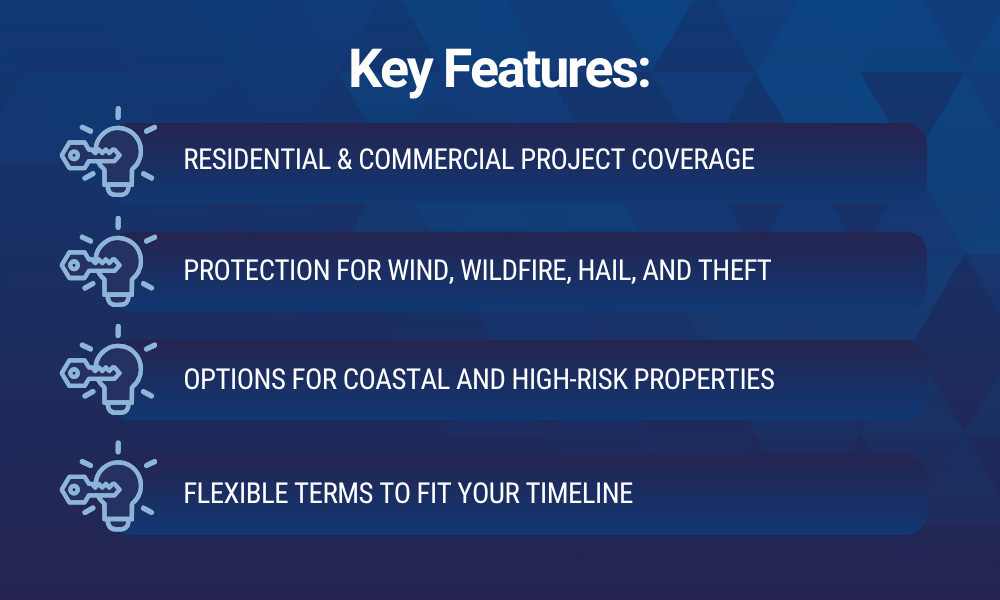 Key Features:

RESIDENTIAL & COMMERCIAL PROJECT COVERAGE

PROTECTION FOR WIND, WILDFIRE, HAIL, AND THEFT

OPTIONS FOR COASTAL AND HIGH-RISK PROPERTIES

FLEXIBLE TERMS TO FIT YOUR TIMELINE